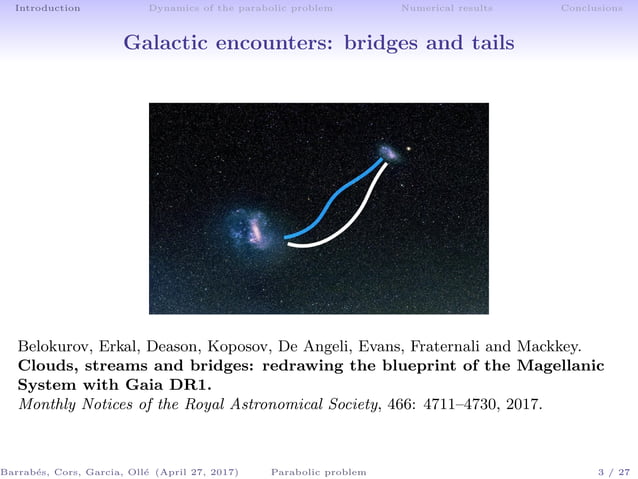 Introduction Dynamics of the parabolic problem Numerical results Conclusions

Galactic encounters: bridges and tails

Belokurov, Erkal, Deason, Koposov, De Angeli, Evans, Fraternali and Mackkey. **Clouds, streams and bridges: redrawing the blueprint of the Magellanic System with Gaia DR1.** *Monthly Notices of the Royal Astronomical Society*, 466: 4711–4730, 2017.

Barrabés, Cors, Garcia, Ollé (April 27, 2017) Parabolic problem 3 / 27